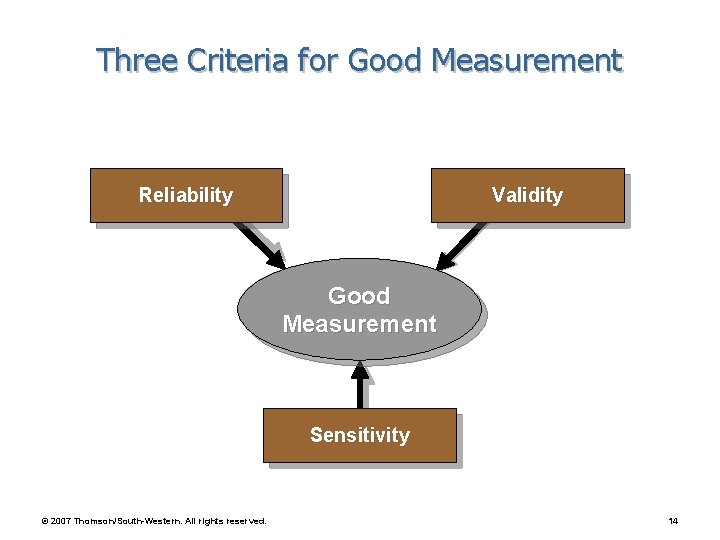 Three Criteria for Good Measurement

Reliability

Validity

Good Measurement

Sensitivity

© 2007 Thomson/South-Western. All rights reserved.

14